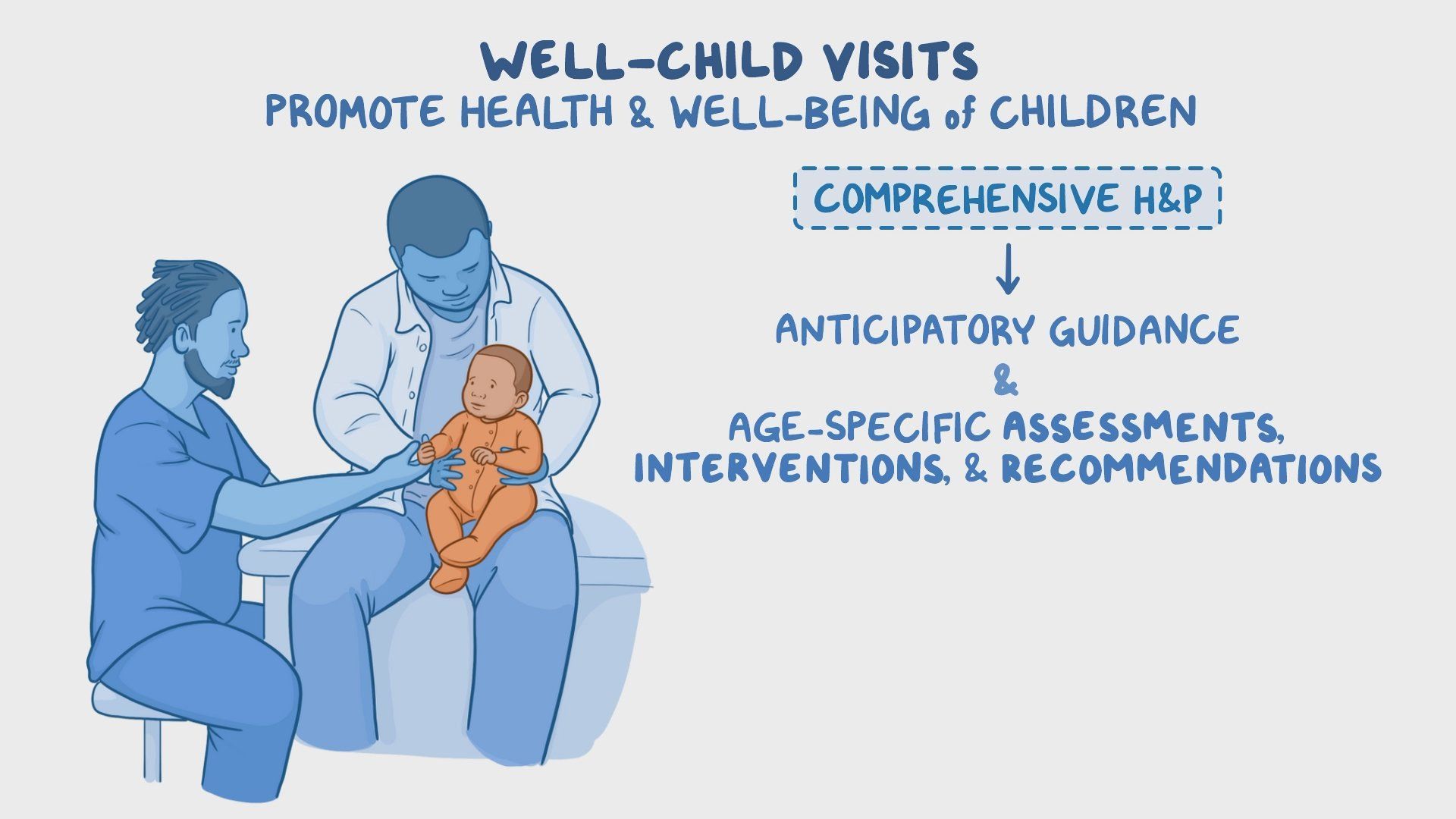 WELL-CHILD VISITS
PROMOTE HEALTH & WELL-BEING of CHILDREN

COMPREHENSIVE H&P

↓

ANTICIPATORY GUIDANCE
&
AGE-SPECIFIC ASSESSMENTS, INTERVENTIONS, & RECOMMENDATIONS